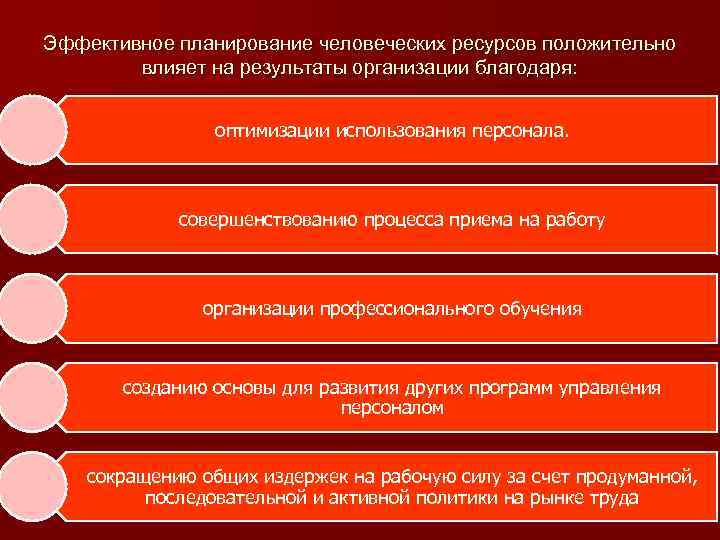 Эффективное планирование человеческих ресурсов положительно влияет на результаты организации благодаря:

оптимизации использования персонала.

совершенствованию процесса приема на работу

организации профессионального обучения

созданию основы для развития других программ управления персоналом

сокращению общих издержек на рабочую силу за счет продуманной, последовательной и активной политики на рынке труда